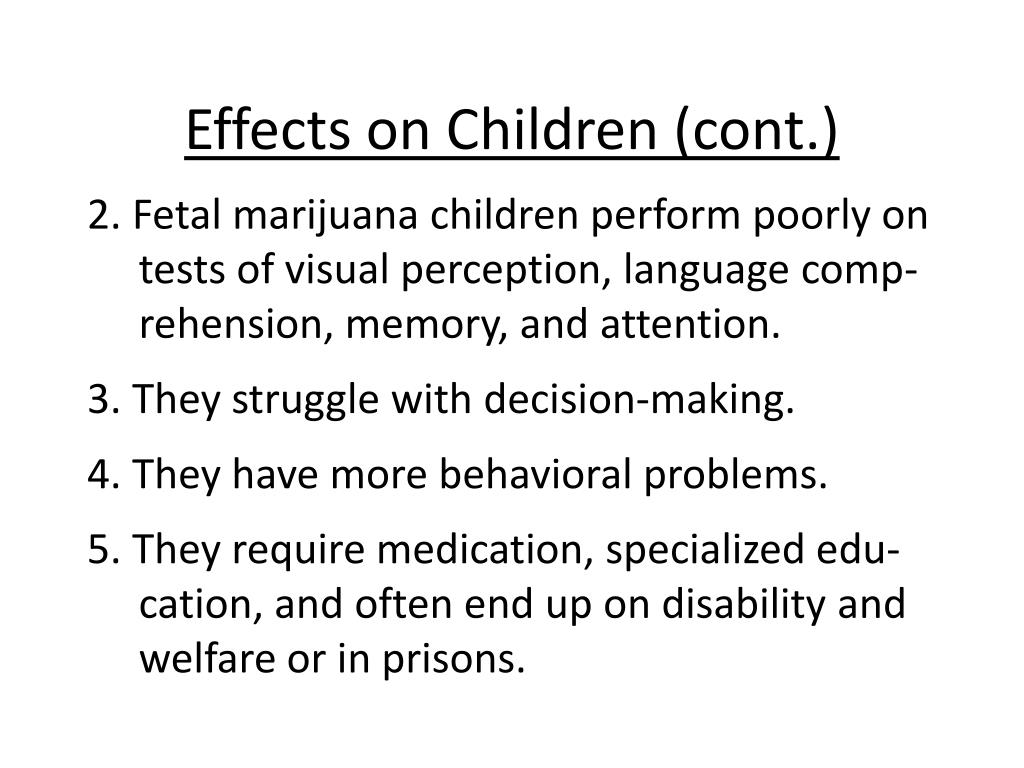 Effects on Children (cont.)

2. Fetal marijuana children perform poorly on tests of visual perception, language comprehension, memory, and attention.

3. They struggle with decision-making.

4. They have more behavioral problems.

5. They require medication, specialized education, and often end up on disability and welfare or in prisons.